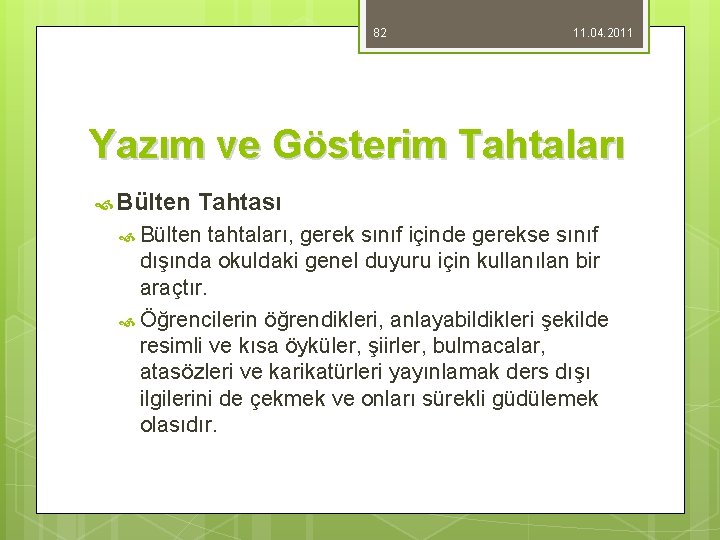 82

11.04.2011

Yazım ve Gösterim Tahtaları

Bülten Tahtası

Bülten tahtaları, gerek sınıf içinde gerekse sınıf dışında okuldaki genel duyuru için kullanılan bir araçtır.

Öğrencilerin öğrendikleri, anlayabildikleri şekilde resimli ve kısa öyküler, şiirler, bulmacalar, atasözleri ve karikatürleri yayınlamak ders dışı ilgilerini de çekmek ve onları sürekli güdülemek olasıdır.